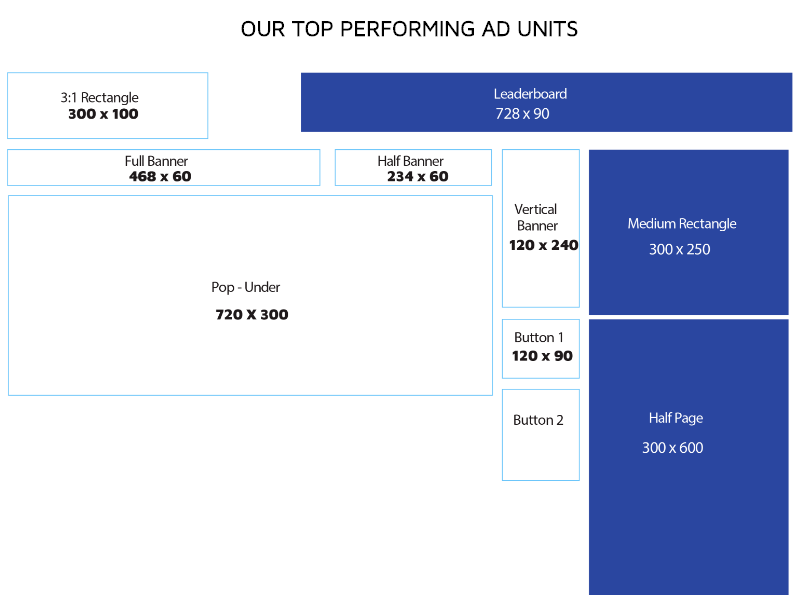 OUR TOP PERFORMING AD UNITS

3:1 Rectangle
300 x 100

Leaderboard
728 x 90

Full Banner
468 x 60

Half Banner
234 x 60

Vertical Banner
120 x 240

Medium Rectangle
300 x 250

Pop - Under
720 X 300

Button 1
120 x 90

Button 2

Half Page
300 x 600